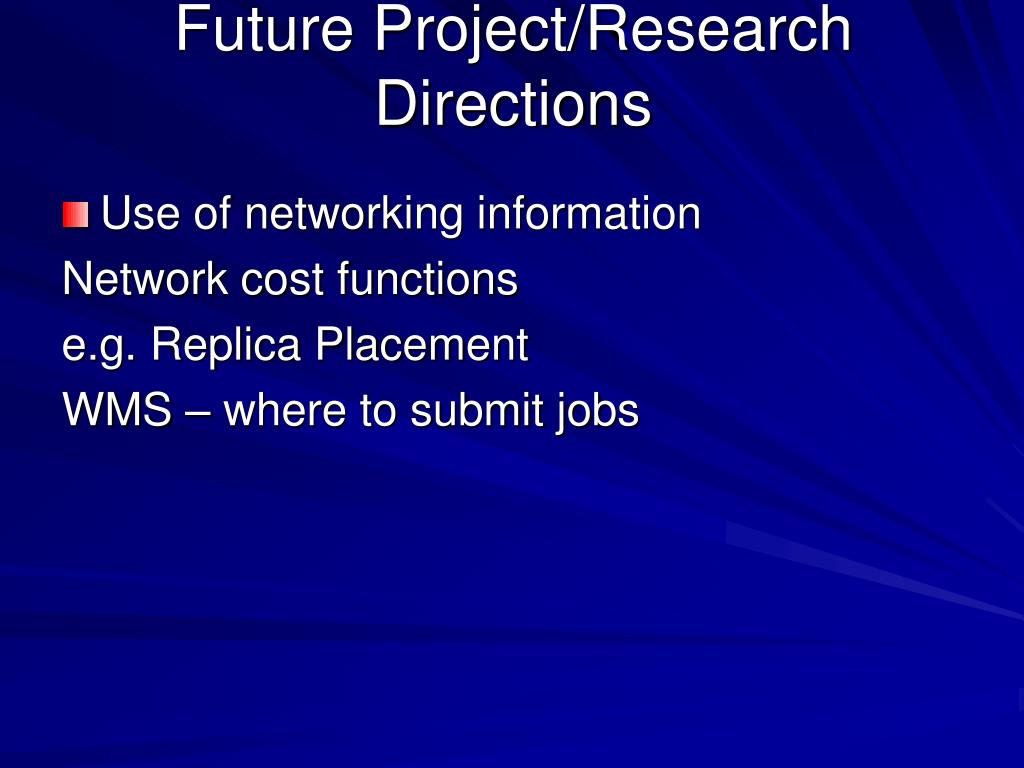 Future Project/Research Directions

Use of networking information
Network cost functions
e.g. Replica Placement
WMS – where to submit jobs